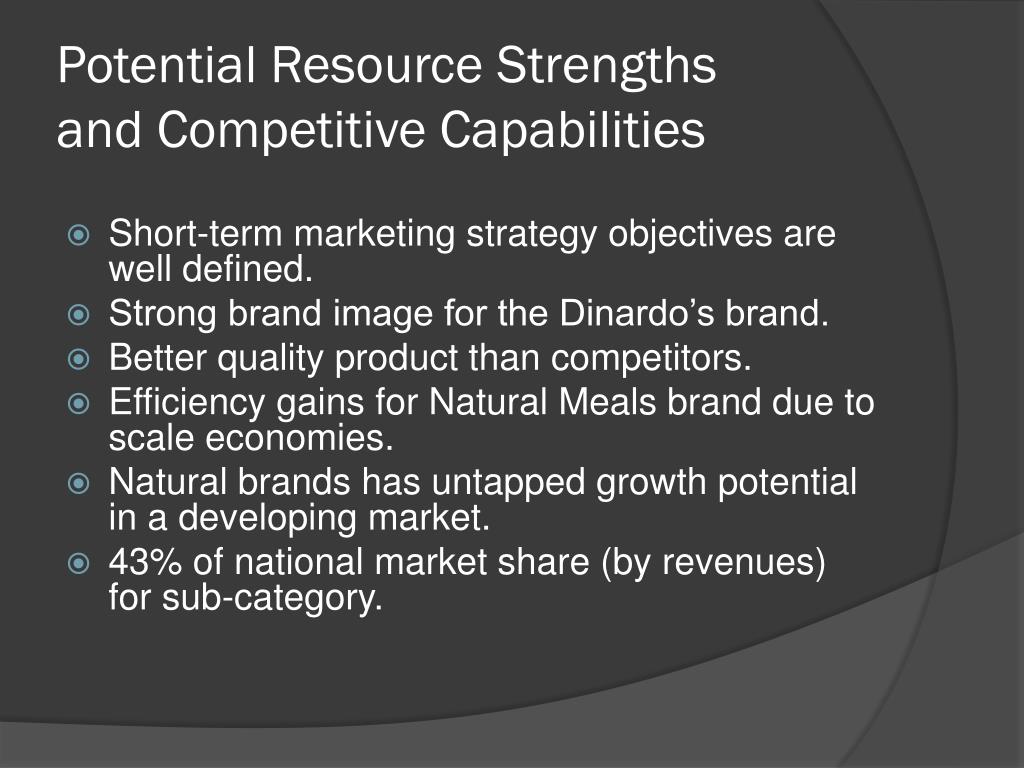 Potential Resource Strengths and Competitive Capabilities

Short-term marketing strategy objectives are well defined.
Strong brand image for the Dinardo’s brand.
Better quality product than competitors.
Efficiency gains for Natural Meals brand due to scale economies.
Natural brands has untapped growth potential in a developing market.
43% of national market share (by revenues) for sub-category.